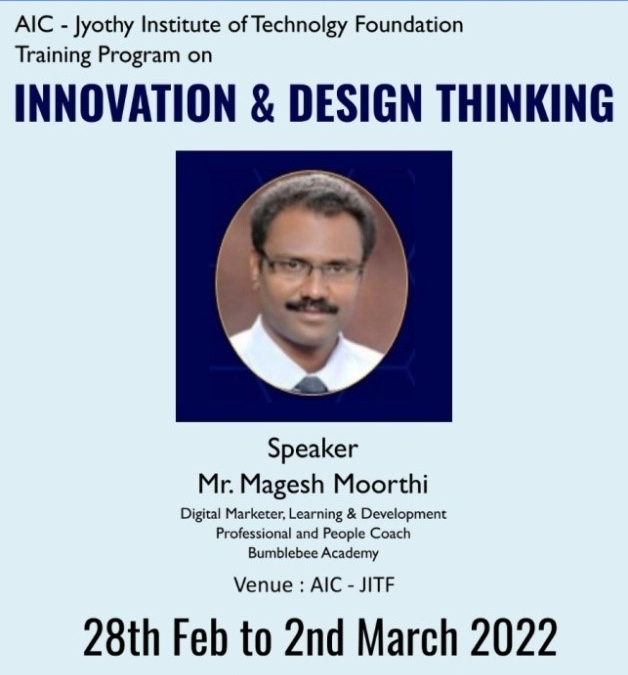 AIC - Jyothy Institute of Technolgy Foundation
Training Program on

INNOVATION & DESIGN THINKING

Speaker
Mr. Magesh Moorthi
Digital Marketer, Learning & Development
Professional and People Coach
Bumblebee Academy

Venue : AIC - JITF

28th Feb to 2nd March 2022